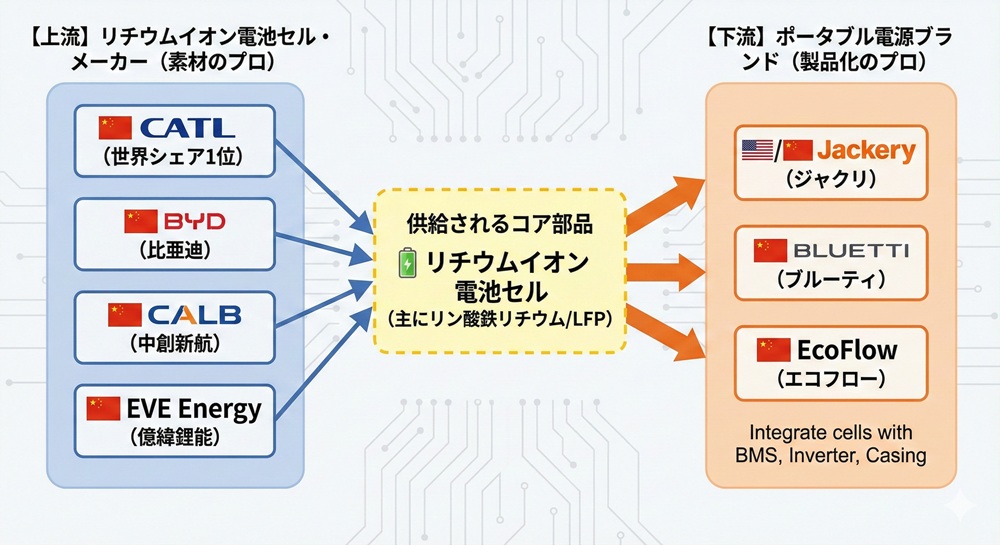 【上流】リチウムイオン電池セル・メーカー（素材のプロ）

CATL
（世界シェア1位）

BYD
（比亜迪）

CALB
（中創新航）

EVE Energy
（億緯鋰能）

供給されるコア部品
リチウムイオン電池セル
（主にリン酸鉄リチウム/LFP）

【下流】ポータブル電源ブランド（製品化のプロ）

/ Jackery
（ジャクリ）

BLUETTI
（ブルーティ）

EcoFlow
（エコフロー）

Integrate cells with BMS, Inverter, Casing